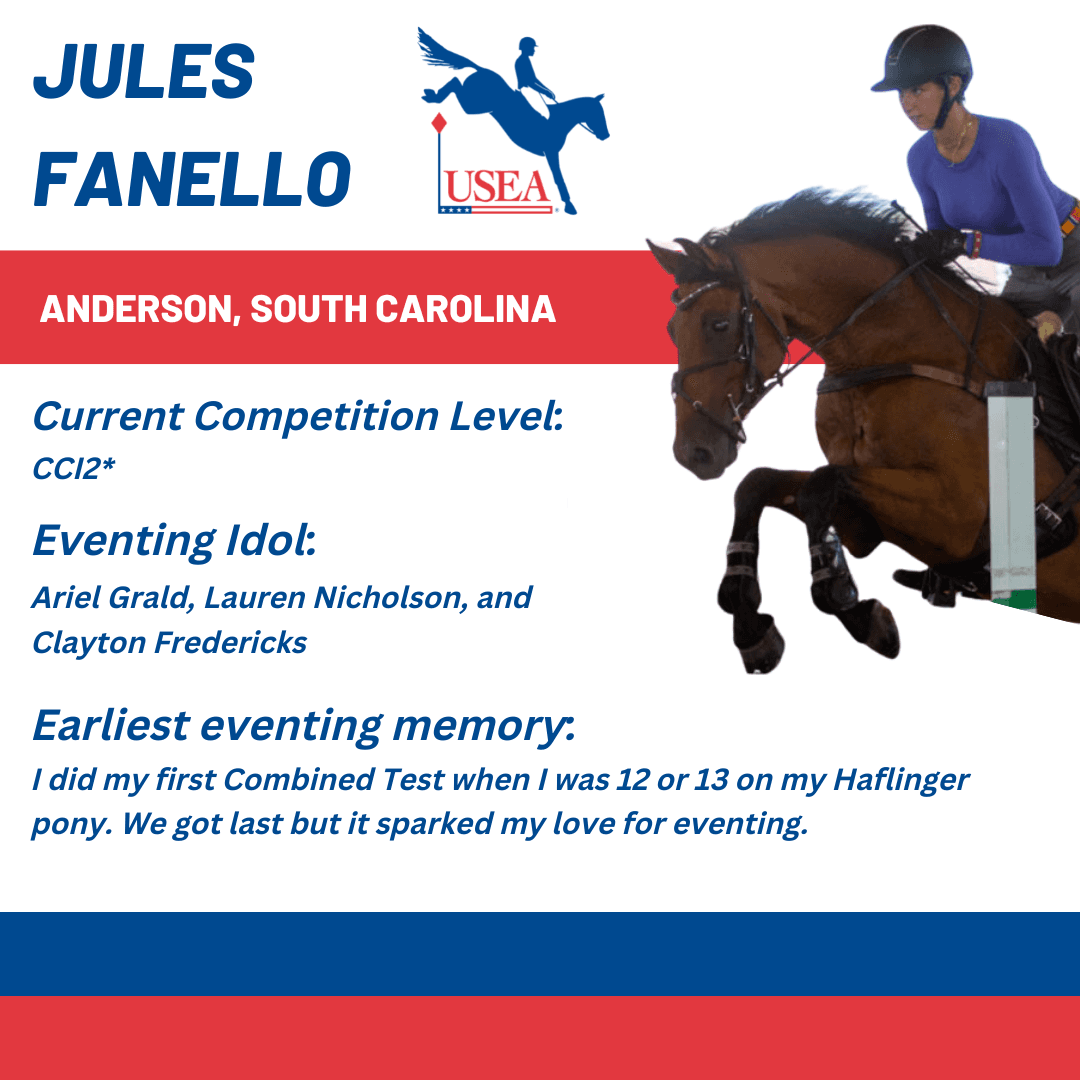 JULES FANELLO

USEA

ANDERSON, SOUTH CAROLINA

Current Competition Level:
CCI2*

Eventing Idol:
Ariel Grald, Lauren Nicholson, and Clayton Fredericks

Earliest eventing memory:
I did my first Combined Test when I was 12 or 13 on my Haflinger pony. We got last but it sparked my love for eventing.